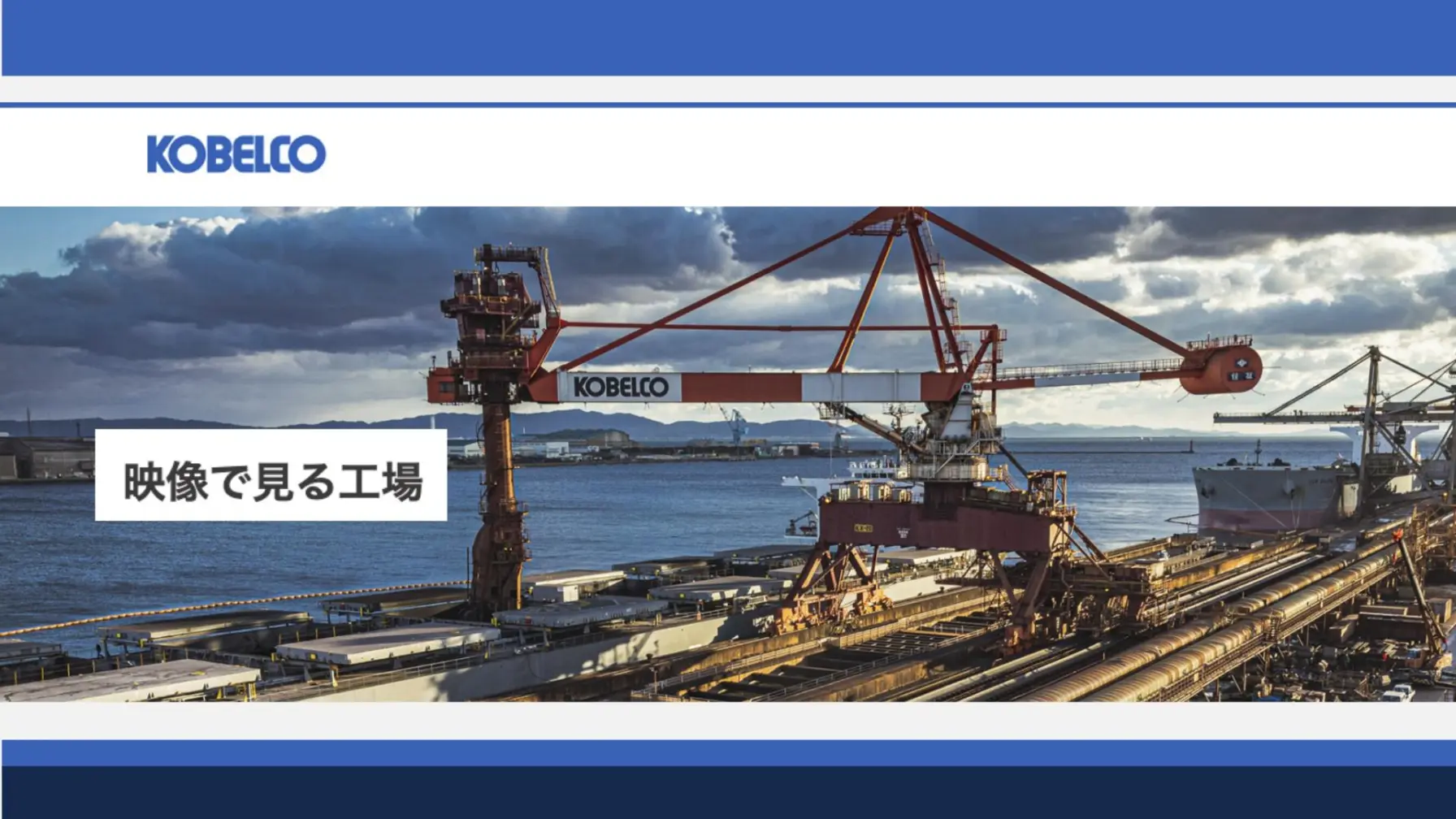 KOBELCO

KOBELCO

映像で見る工場